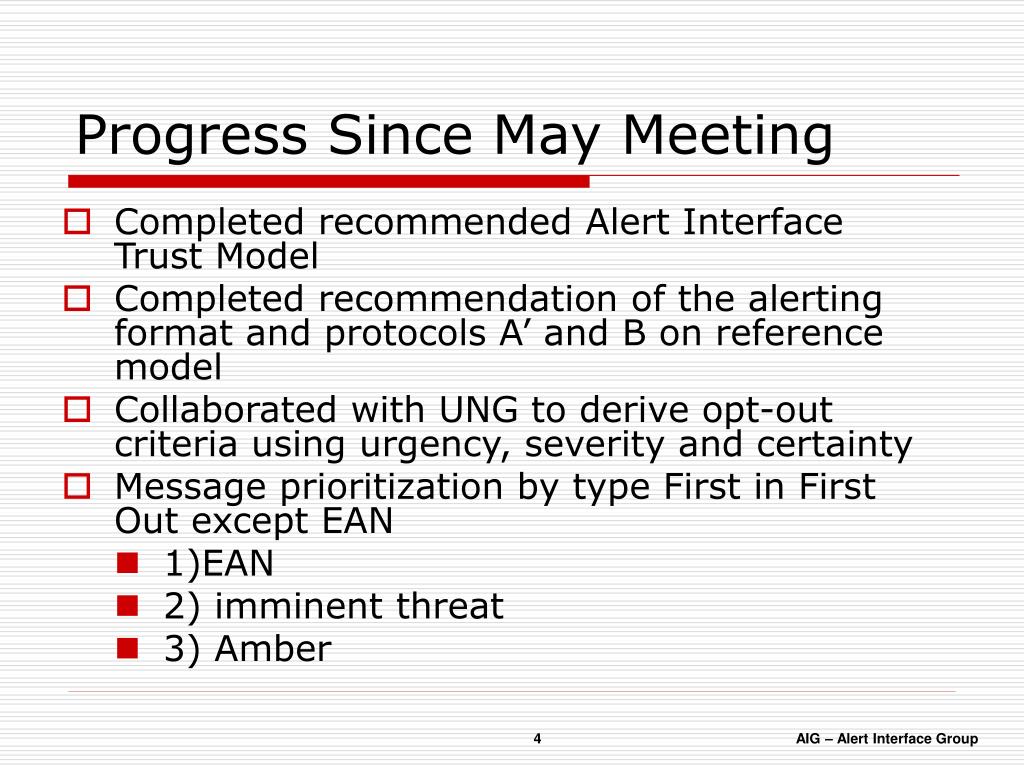 Progress Since May Meeting

Completed recommended Alert Interface Trust Model

Completed recommendation of the alerting format and protocols A’ and B on reference model

Collaborated with UNG to derive opt-out criteria using urgency, severity and certainty

Message prioritization by type First in First Out except EAN

1)EAN

2) imminent threat

3) Amber

4

AIG – Alert Interface Group